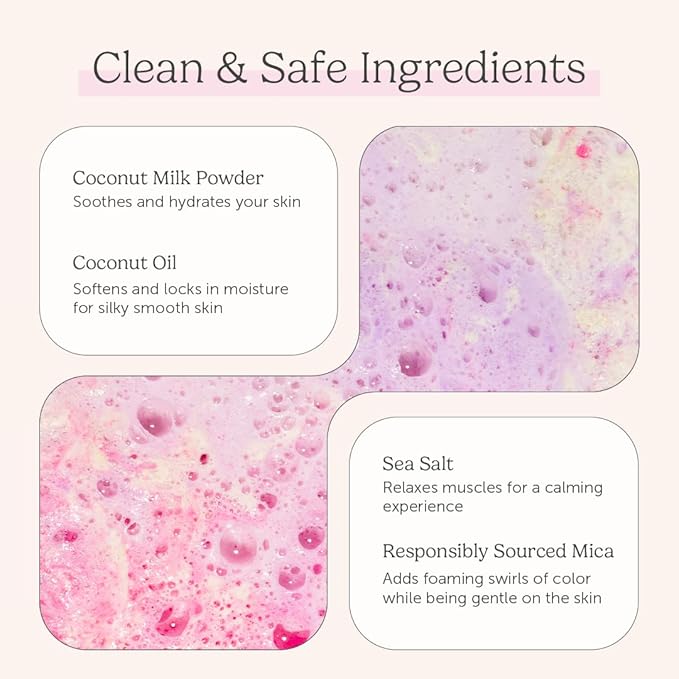 Clean & Safe Ingredients

Coconut Milk Powder
Soothes and hydrates your skin

Coconut Oil
Softens and locks in moisture for silky smooth skin

Sea Salt
Relaxes muscles for a calming experience

Responsibly Sourced Mica
Adds foaming swirls of color while being gentle on the skin